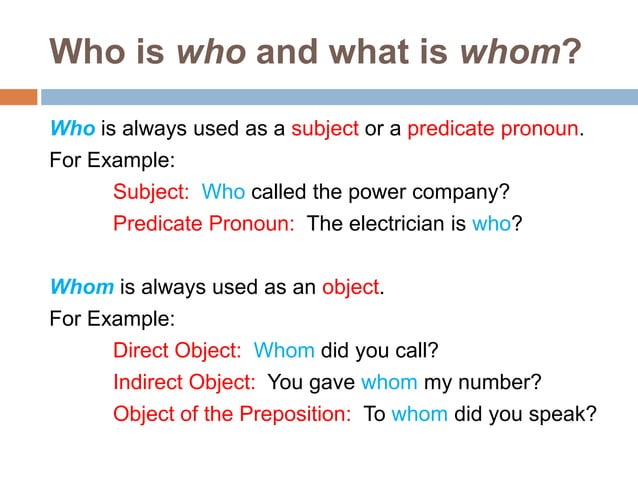 Who is who and what is whom?

Who is always used as a subject or a predicate pronoun.
For Example:
Subject: Who called the power company?
Predicate Pronoun: The electrician is who?

Whom is always used as an object.
For Example:
Direct Object: Whom did you call?
Indirect Object: You gave whom my number?
Object of the Preposition: To whom did you speak?